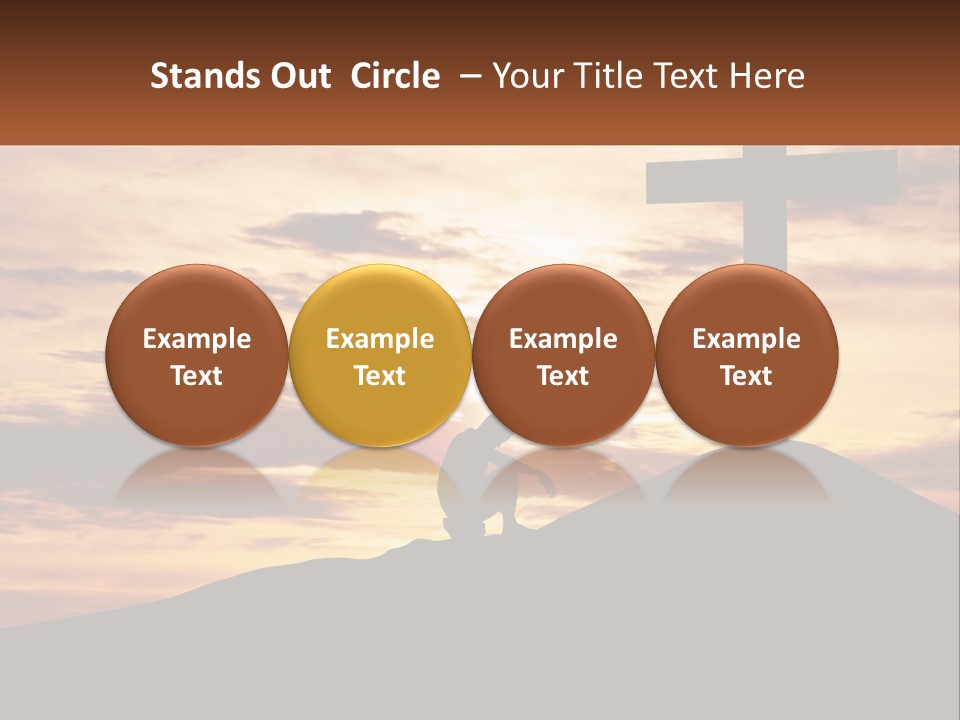 Stands Out Circle – Your Title Text Here

Example Text

Example Text

Example Text

Example Text